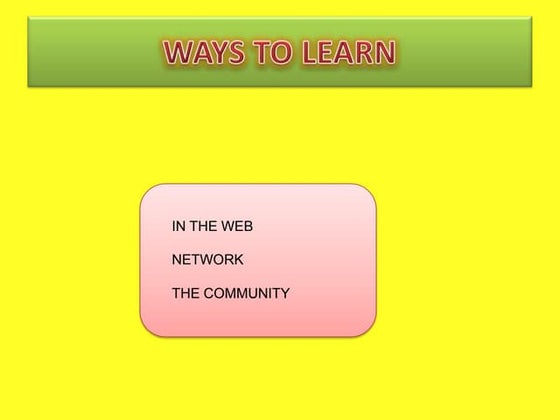 WAYS TO LEARN

IN THE WEB

NETWORK

THE COMMUNITY